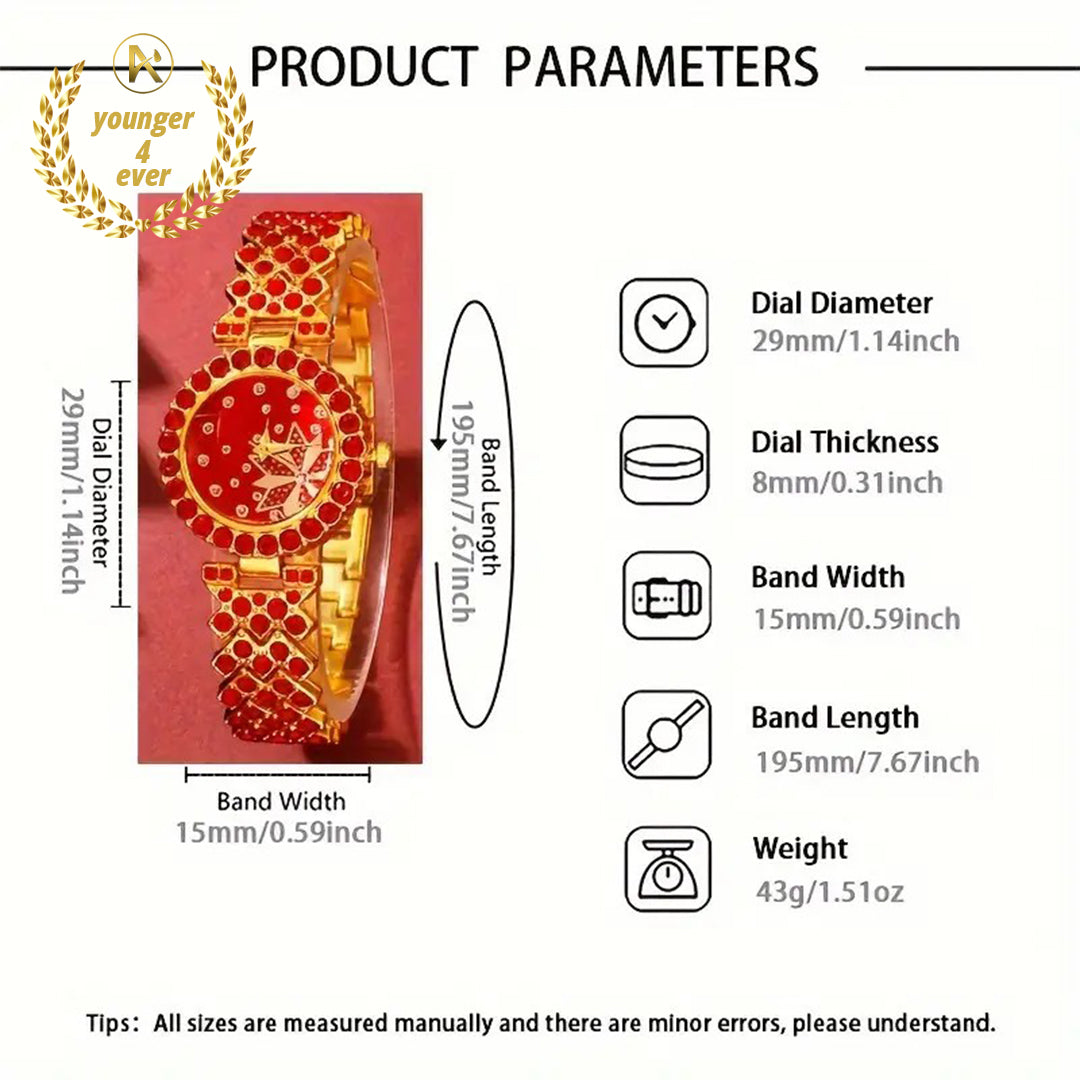 younger
4
ever

PRODUCT PARAMETERS

Dial Diameter
29mm/1.14inch

Band Length
195mm/7.67inch

Band Width
15mm/0.59inch

Dial Diameter
29mm/1.14inch

Dial Thickness
8mm/0.31inch

Band Width
15mm/0.59inch

Band Length
195mm/7.67inch

Weight
43g/1.51oz

Tips: All sizes are measured manually and there are minor errors, please understand.